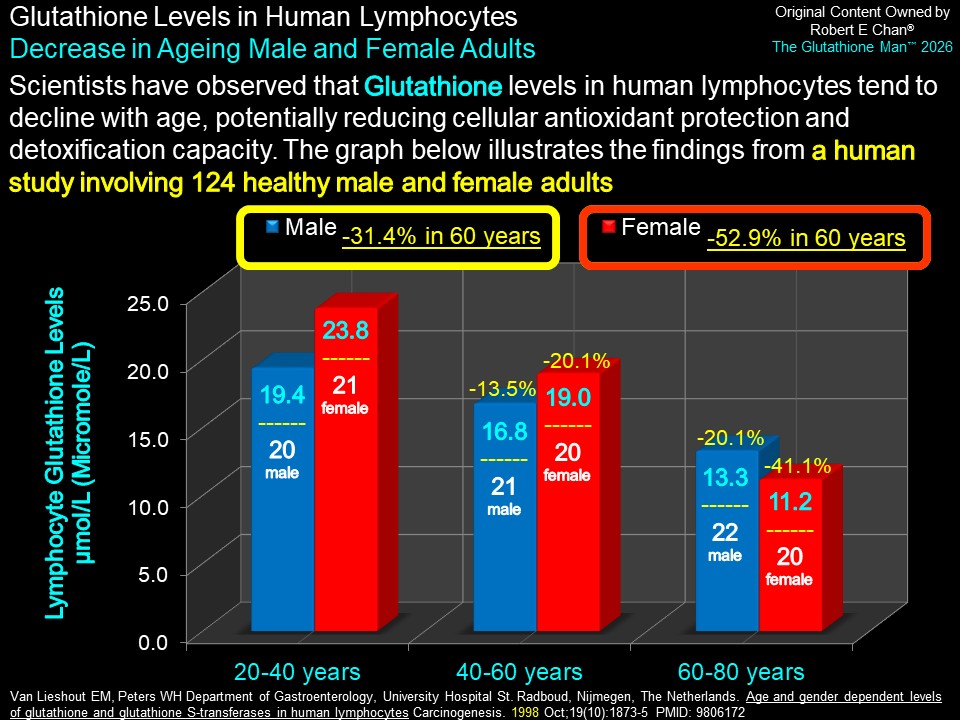 Glutathione Levels in Human Lymphocytes
Decrease in Ageing Male and Female Adults

Original Content Owned by
Robert E Chan®
The Glutathione Man™ 2026

Scientists have observed that Glutathione levels in human lymphocytes tend to decline with age, potentially reducing cellular antioxidant protection and detoxification capacity. The graph below illustrates the findings from a human study involving 124 healthy male and female adults

Male -31.4% in 60 years

Female -52.9% in 60 years

Lymphocyte Glutathione Levels
μmol/L (Micromole/L)

25.0
20.0
15.0
10.0
5.0
0.0

19.4
------
20
male

23.8
------
21
female

-13.5%
16.8
------
21
male

-20.1%
19.0
------
20
female

-20.1%
13.3
------
22
male

-41.1%
11.2
------
20
female

20-40 years
40-60 years
60-80 years

Van Lieshout EM, Peters WH Department of Gastroenterology, University Hospital St. Radboud, Nijmegen, The Netherlands. Age and gender dependent levels of glutathione and glutathione S-transferases in human lymphocytes Carcinogenesis. 1998 Oct;19(10):1873-5 PMID: 9806172